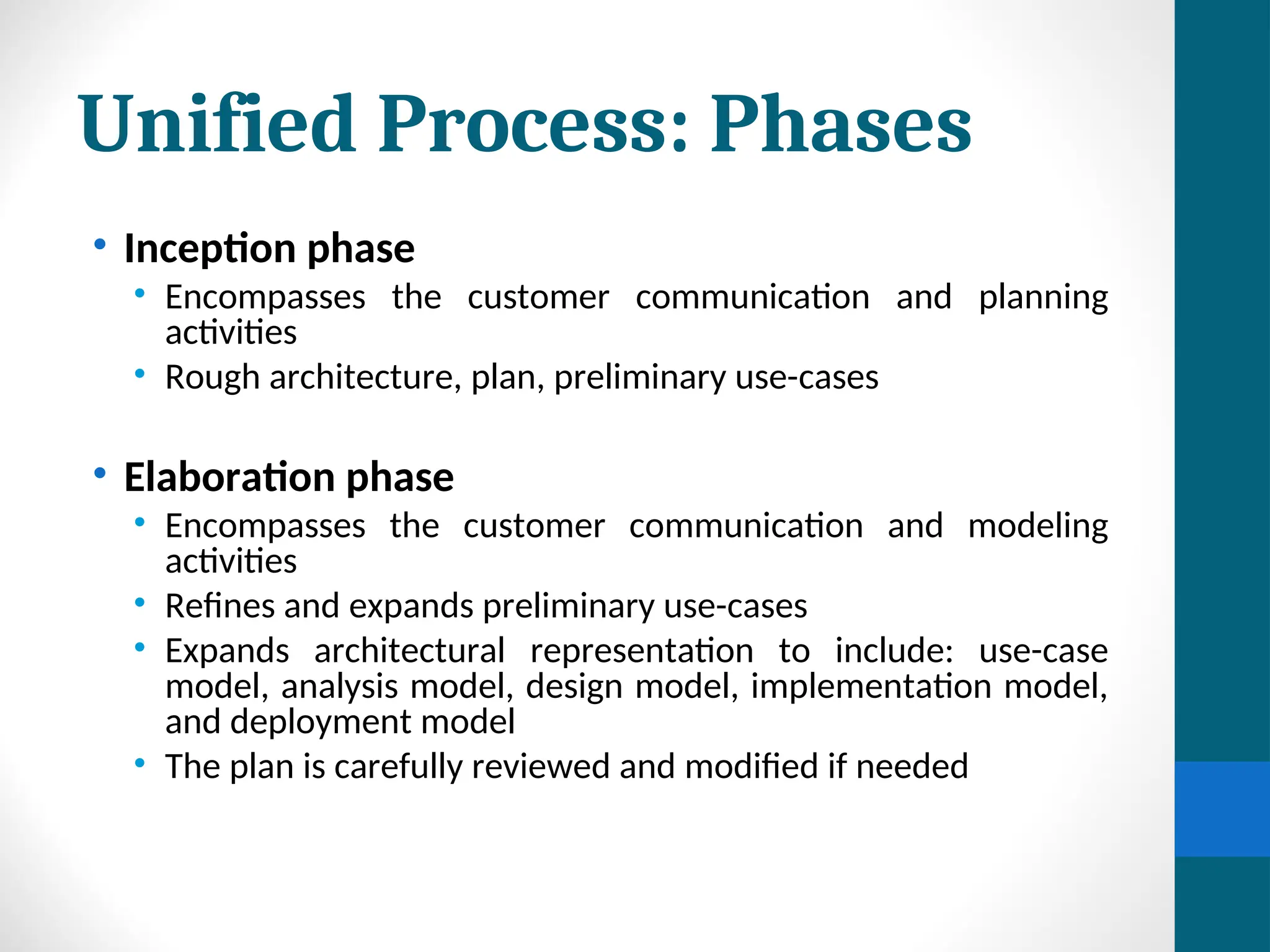 Unified Process: Phases

• Inception phase
  • Encompasses the customer communication and planning activities
  • Rough architecture, plan, preliminary use-cases

• Elaboration phase
  • Encompasses the customer communication and modeling activities
  • Refines and expands preliminary use-cases
  • Expands architectural representation to include: use-case model, analysis model, design model, implementation model, and deployment model
  • The plan is carefully reviewed and modified if needed